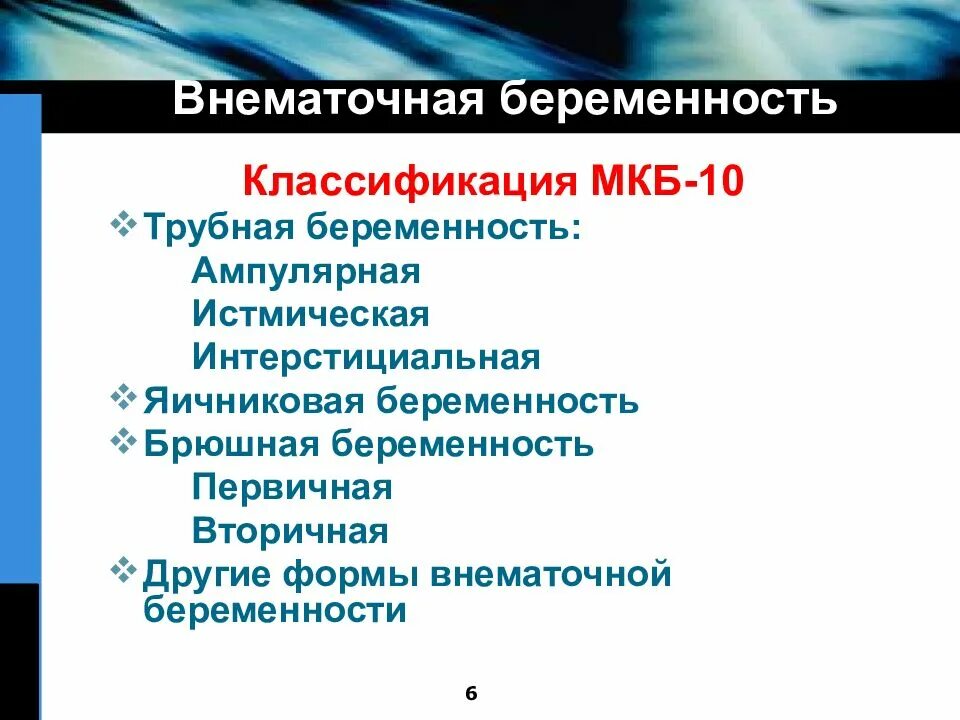 Внематочная беременность

Классификация МКБ-10

❖ Трубная беременность:
Ампулярная
Истмическая
Интерстициальная
❖ Яичниковая беременность
❖ Брюшная беременность
Первичная
Вторичная
❖ Другие формы внематочной беременности

6